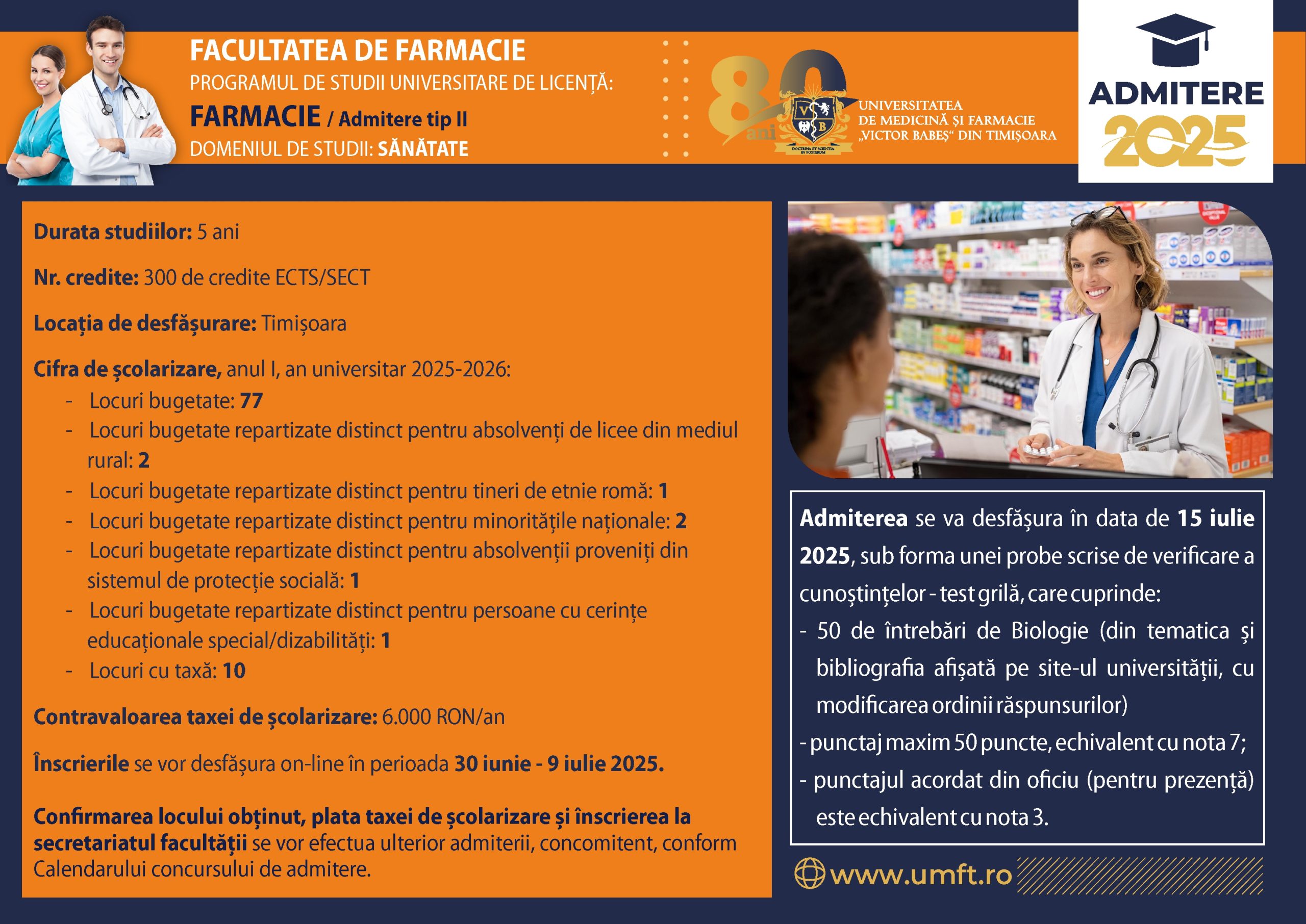 FACULTATEA DE FARMACIE
PROGRAMUL DE STUDII UNIVERSITARE DE LICENȚĂ:
FARMACIE / Admitere tip II
DOMENIUL DE STUDII: SĂNĂTATE

80 ani
V B
DOCTRINA ET SCIENTIA IN POSTERUM

UNIVERSITATEA
DE MEDICINĂ ȘI FARMACIE
„VICTOR BABEȘ“ DIN TIMIȘOARA

ADMITERE
2025

Durata studiilor: 5 ani

Nr. credite: 300 de credite ECTS/SECT

Locația de desfășurare: Timișoara

Cifra de școlarizare, anul I, an universitar 2025-2026:
- Locuri bugetate: 77
- Locuri bugetate repartizate distinct pentru absolvenți de licee din mediul rural: 2
- Locuri bugetate repartizate distinct pentru tineri de etnie romă: 1
- Locuri bugetate repartizate distinct pentru minoritățile naționale: 2
- Locuri bugetate repartizate distinct pentru absolvenții proveniți din sistemul de protecție socială: 1
- Locuri bugetate repartizate distinct pentru persoane cu cerințe educaționale special/dizabilități: 1
- Locuri cu taxă: 10

Contravaloarea taxei de școlarizare: 6.000 RON/an

Înscrierile se vor desfășura on-line în perioada 30 iunie - 9 iulie 2025.

Confirmarea locului obținut, plata taxei de școlarizare și înscrierea la secretariatul facultății se vor efectua ulterior admiterii, concomitent, conform Calendarului concursului de admitere.

Admiterea se va desfășura în data de 15 iulie 2025, sub forma unei probe scrise de verificare a cunoștințelor - test grilă, care cuprinde:
- 50 de întrebări de Biologie (din tematica și bibliografia afișată pe site-ul universității, cu modificarea ordinii răspunsurilor)
- punctaj maxim 50 puncte, echivalent cu nota 7;
- punctajul acordat din oficiu (pentru prezență) este echivalent cu nota 3.

www.umft.ro